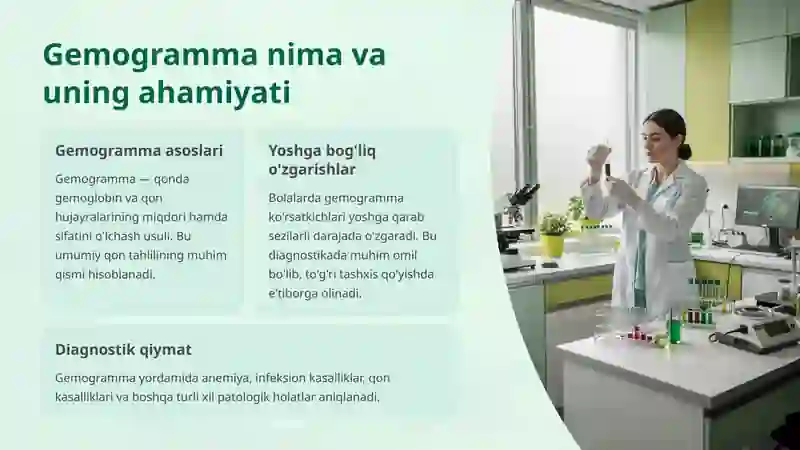 Gemogramma nima va uning ahamiyati

Gemogramma asoslari

Gemogramma — qonda gemoglobin va qon hujayralarining miqdori hamda sifatini o'lchash usuli. Bu umumiy qon tahlilining muhim qismi hisoblanadi.

Yoshga bog'liq o'zgarishlar

Bolalarda gemogramma ko'rsatkichlari yoshga qarab sezilarli darajada o'zgaradi. Bu diagnostikada muhim omil bo'lib, to'g'ri tashxis qo'yishda e'tiborga olinadi.

Diagnostik qiymat

Gemogramma yordamida anemiya, infeksion kasalliklar, qon kasalliklari va boshqa turli xil patologik holatlar aniqlanadi.